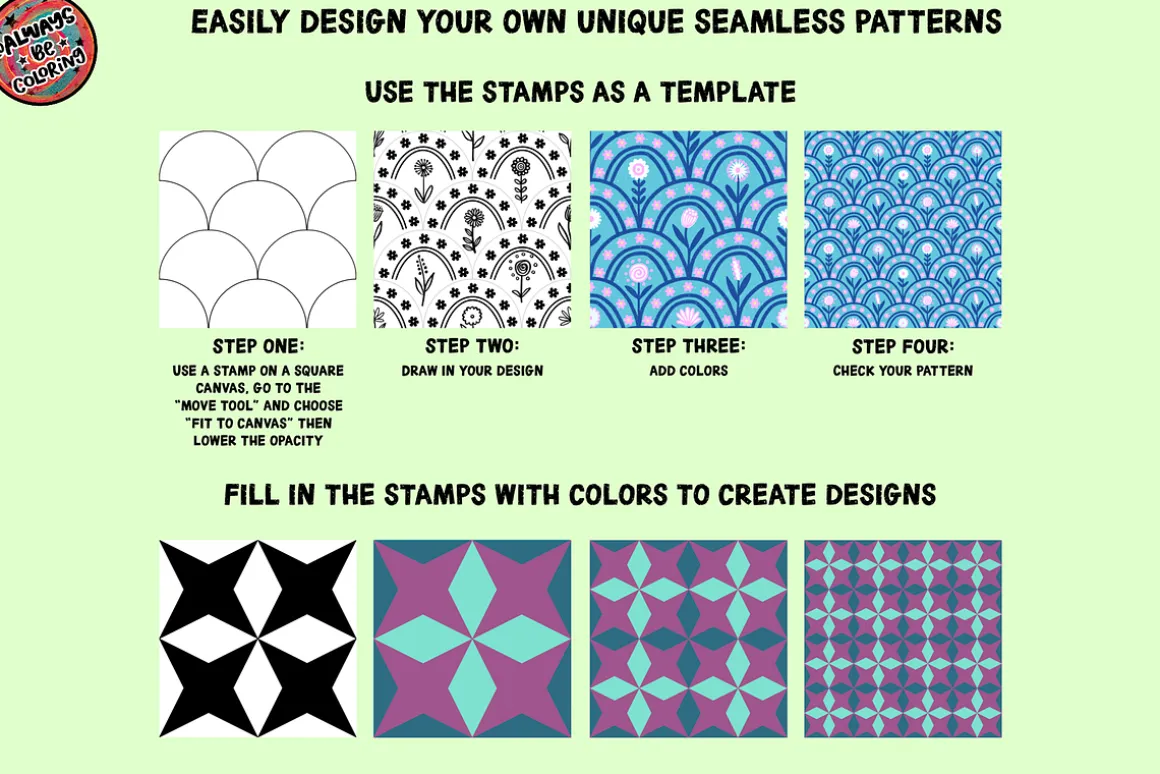 ALWAYS BE COLORING

EASILY DESIGN YOUR OWN UNIQUE SEAMLESS PATTERNS

USE THE STAMPS AS A TEMPLATE

STEP ONE:
USE A STAMP ON A SQUARE CANVAS, GO TO THE "MOVE TOOL" AND CHOOSE "FIT TO CANVAS" THEN LOWER THE OPACITY

STEP TWO:
DRAW IN YOUR DESIGN

STEP THREE:
ADD COLORS

STEP FOUR:
CHECK YOUR PATTERN

FILL IN THE STAMPS WITH COLORS TO CREATE DESIGNS